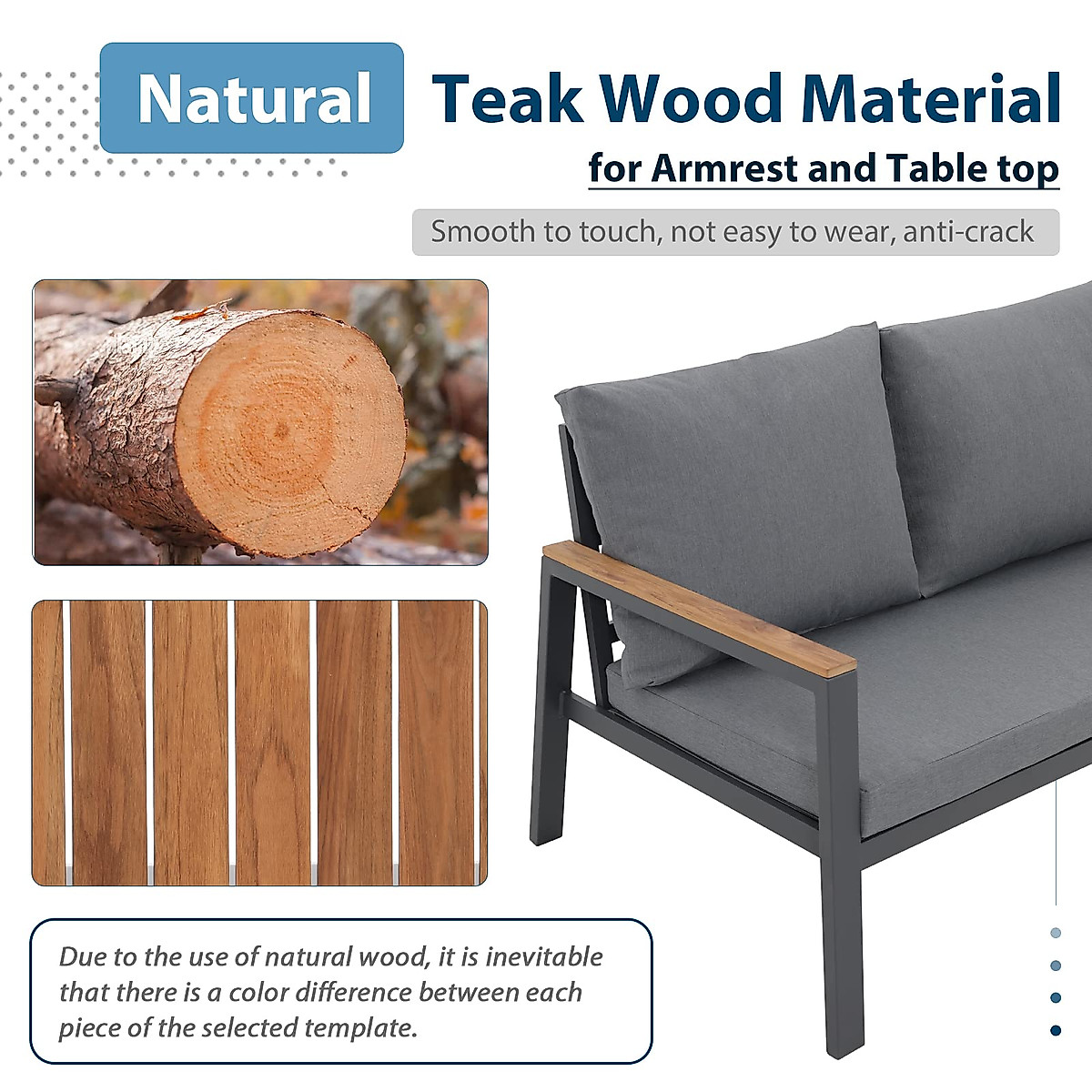 Natural Teak Wood Material

for Armrest and Table top

Smooth to touch, not easy to wear, anti-crack

Due to the use of natural wood, it is inevitable that there is a color difference between each piece of the selected template.